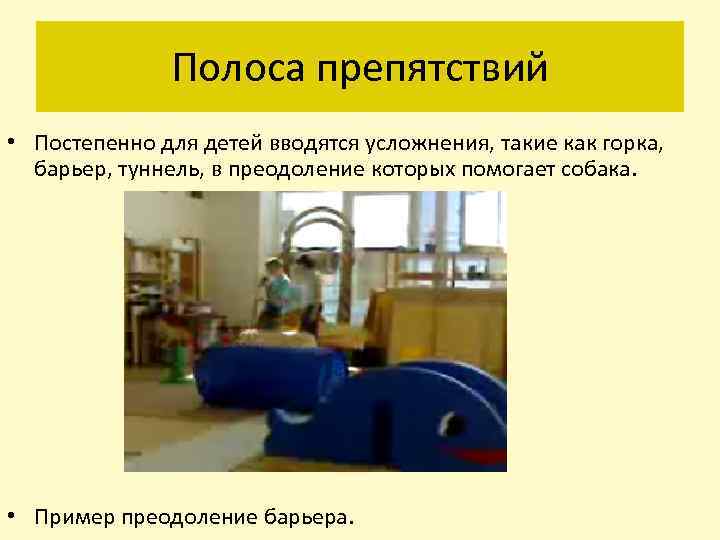 Полоса препятствий

• Постепенно для детей вводятся усложнения, такие как горка, барьер, туннель, в преодоление которых помогает собака.

• Пример преодоление барьера.